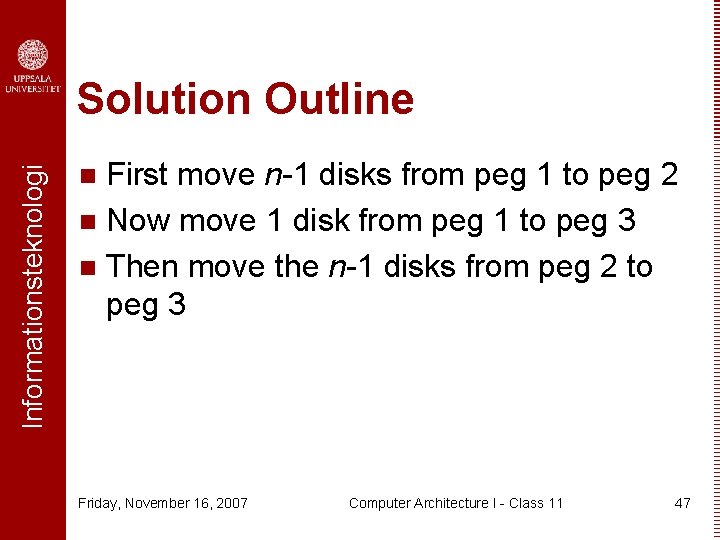 UPPSALA UNIVERSITET

Informationsteknologi

Solution Outline

- First move $n$-1 disks from peg 1 to peg 2
- Now move 1 disk from peg 1 to peg 3
- Then move the $n$-1 disks from peg 2 to peg 3

Friday, November 16, 2007

Computer Architecture I - Class 11

47